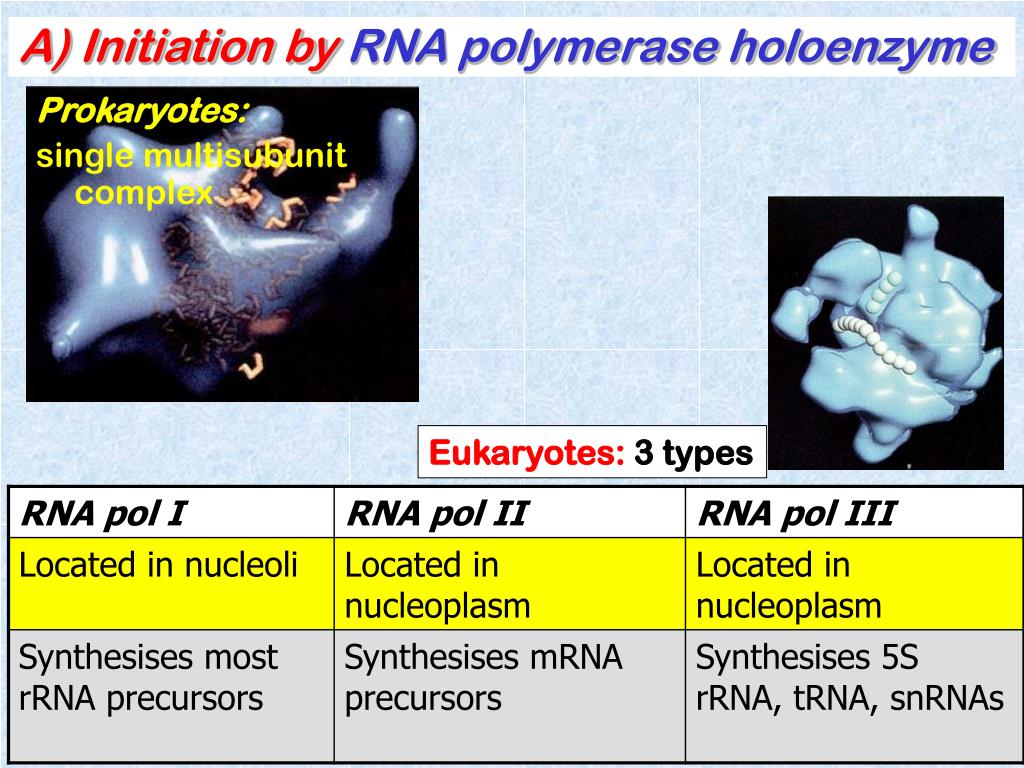 A) Initiation by RNA polymerase holoenzyme

Prokaryotes:
single multisubunit complex

Eukaryotes: 3 types

| RNA pol I | RNA pol II | RNA pol III |
|---|---|---|
| Located in nucleoli | Located in nucleoplasm | Located in nucleoplasm |
| Synthesises most rRNA precursors | Synthesises mRNA precursors | Synthesises 5S rRNA, tRNA, snRNAs |